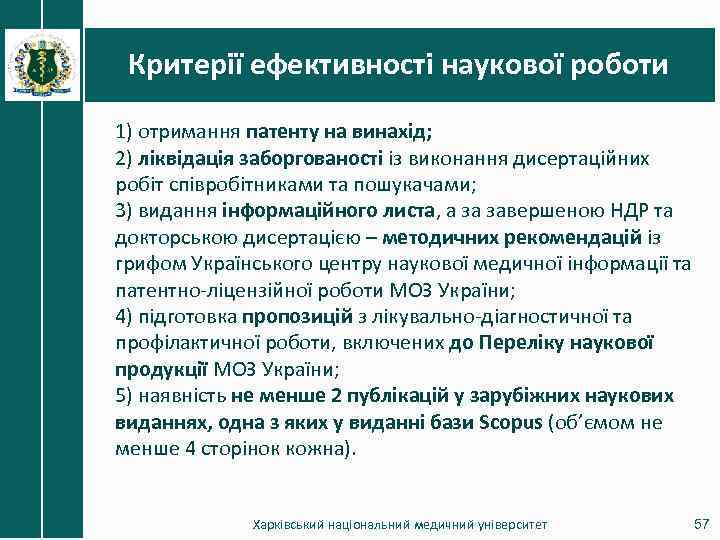 Критерії ефективності наукової роботи

1) отримання патенту на винахід;
2) ліквідація заборгованості із виконання дисертаційних робіт співробітниками та пошукачами;
3) видання інформаційного листа, а за завершеною НДР та докторською дисертацією – методичних рекомендацій із грифом Українського центру наукової медичної інформації та патентно-ліцензійної роботи МОЗ України;
4) підготовка пропозицій з лікувально-діагностичної та профілактичної роботи, включених до Переліку наукової продукції МОЗ України;
5) наявність не менше 2 публікацій у зарубіжних наукових виданнях, одна з яких у виданні бази Scopus (об'ємом не менше 4 сторінок кожна).

Харківський національний медичний університет

57